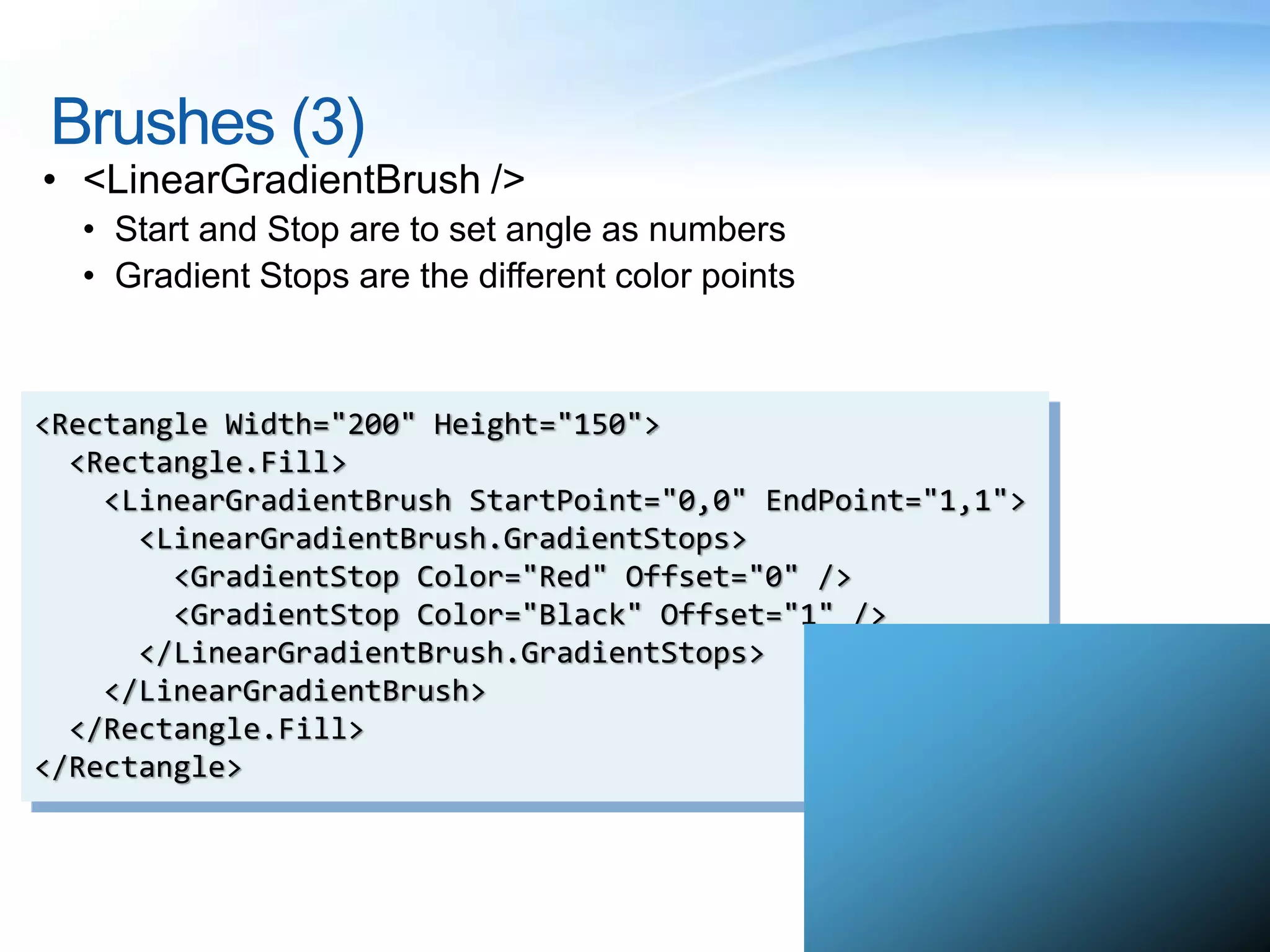 Brushes (3)

• <LinearGradientBrush />
  • Start and Stop are to set angle as numbers
  • Gradient Stops are the different color points

<Rectangle Width="200" Height="150">
  <Rectangle.Fill>
    <LinearGradientBrush StartPoint="0,0" EndPoint="1,1">
      <LinearGradientBrush.GradientStops>
        <GradientStop Color="Red" Offset="0" />
        <GradientStop Color="Black" Offset="1" />
      </LinearGradientBrush.GradientStops>
    </LinearGradientBrush>
  </Rectangle.Fill>
</Rectangle>